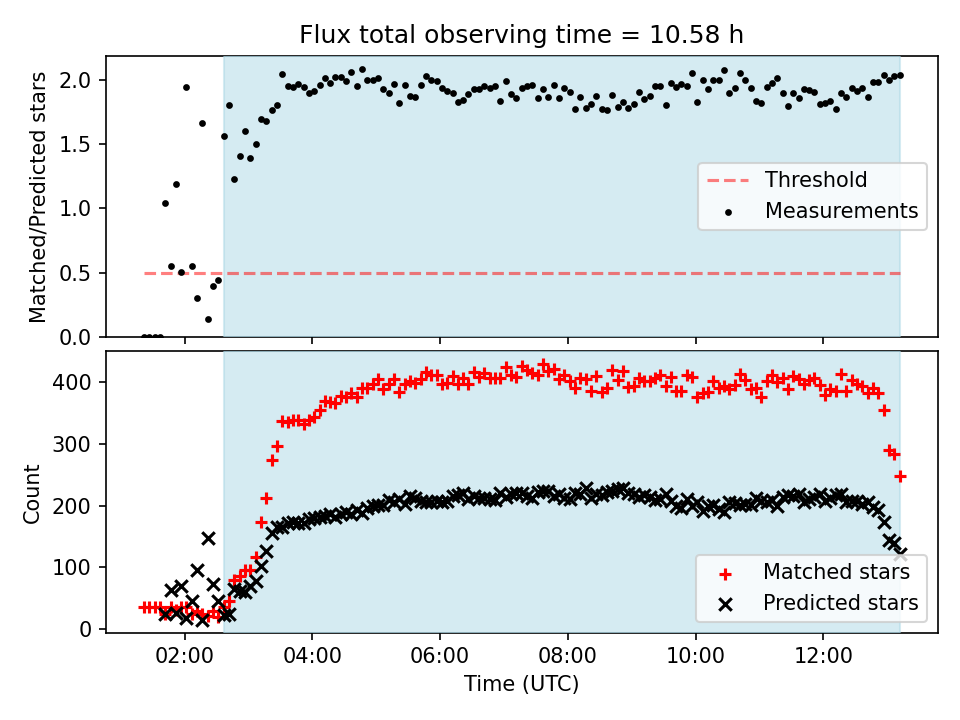 Flux total observing time = 10.58 h

Matched/Predicted stars

2.0
1.5
1.0
0.5
0.0

Threshold
Measurements

Count

400
300
200
100
0

Matched stars
Predicted stars

02:00
04:00
06:00
08:00
10:00
12:00

Time (UTC)